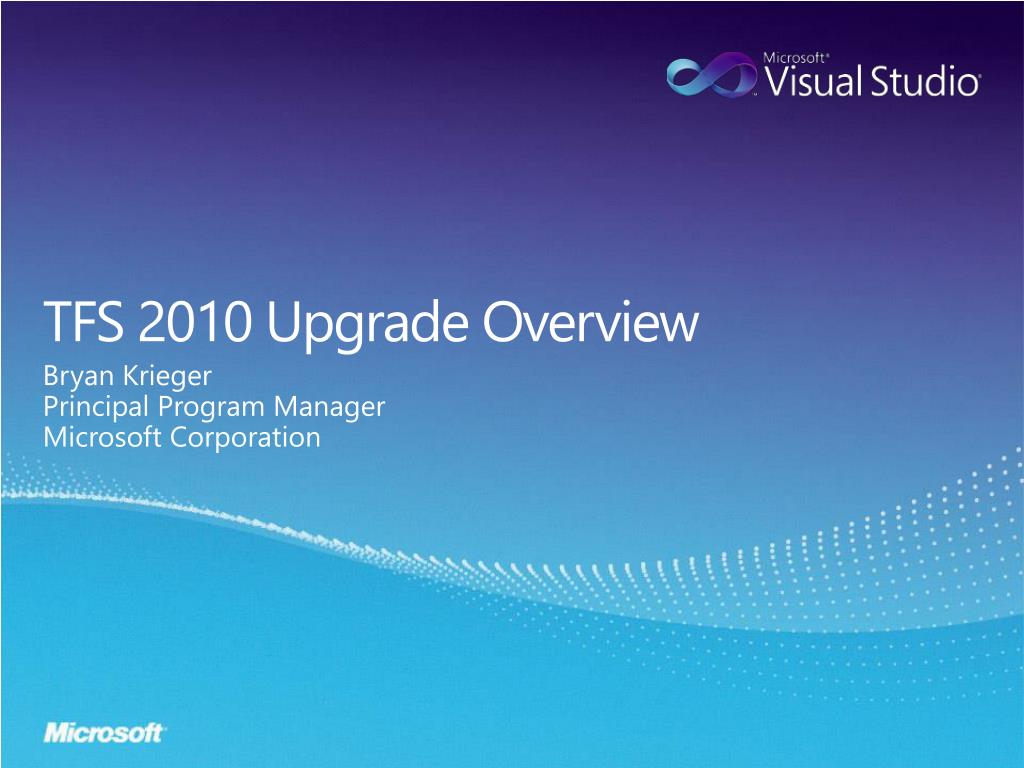 Microsoft® Visual Studio®

TFS 2010 Upgrade Overview

Bryan Krieger
Principal Program Manager
Microsoft Corporation

Microsoft®